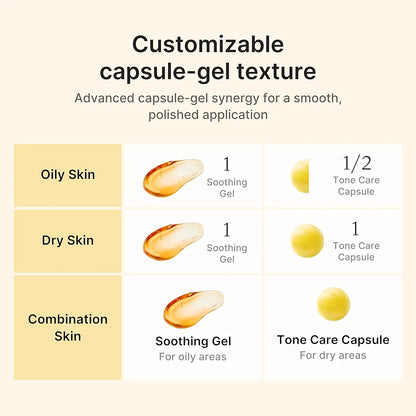 Customizable capsule-gel texture

Advanced capsule-gel synergy for a smooth, polished application

| | | |
|---|---|---|
| Oily Skin | 1 Soothing Gel | 1/2 Tone Care Capsule |
| Dry Skin | 1 Soothing Gel | 1 Tone Care Capsule |
| Combination Skin | Soothing Gel For oily areas | Tone Care Capsule For dry areas |